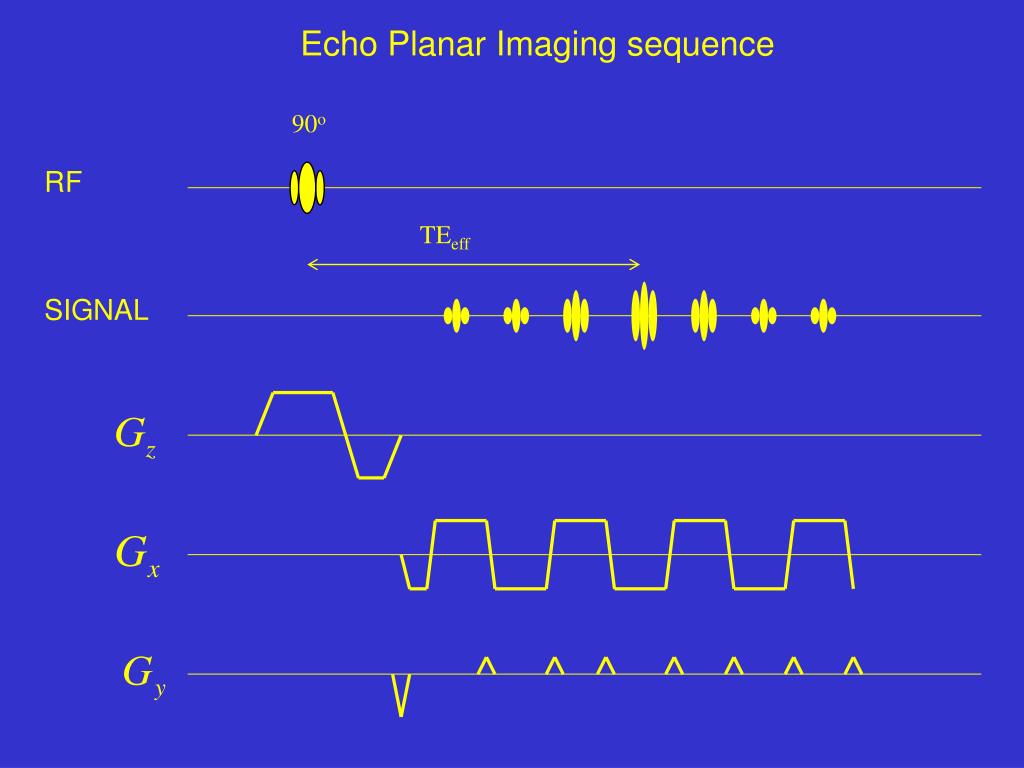 Echo Planar Imaging sequence

$90^o$

RF

$TE_{eff}$

SIGNAL

$G_z$

$G_x$

$G_y$